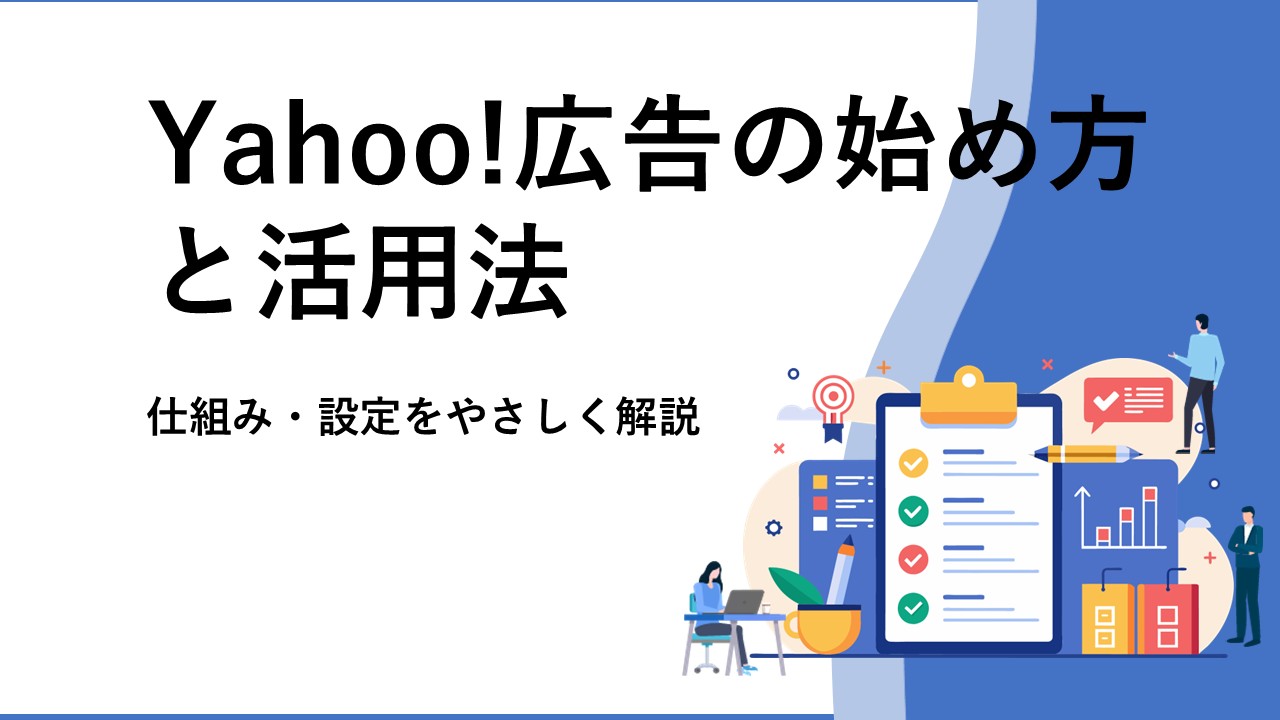 Yahoo!広告の始め方と活用法

仕組み・設定をやさしく解説